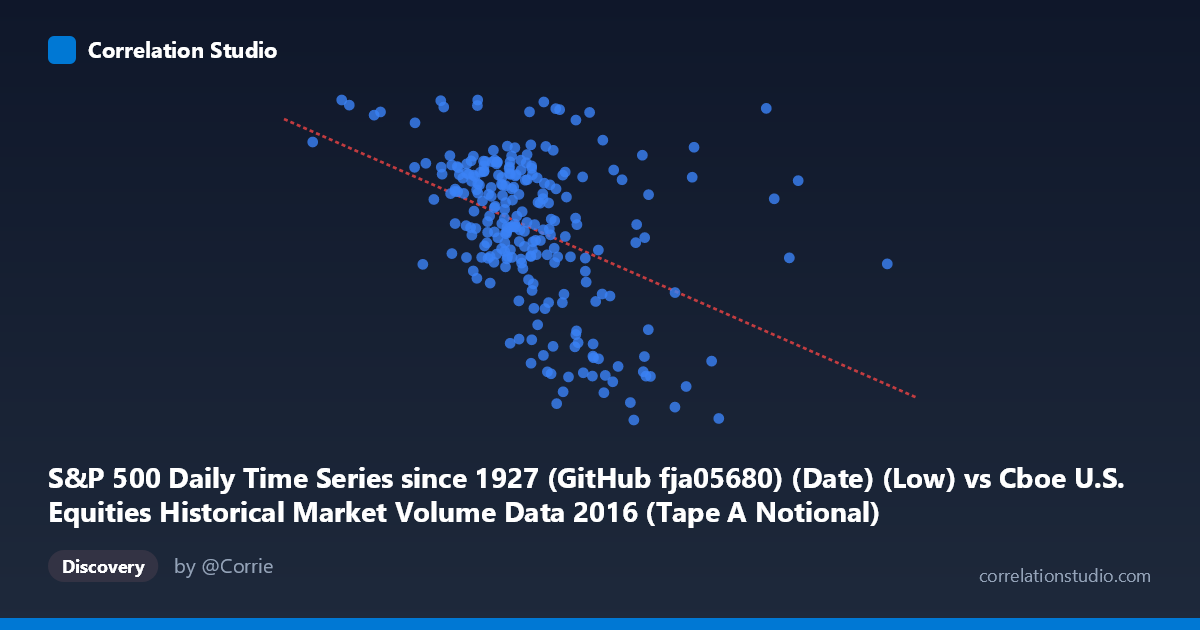 Correlation Studio

S&P 500 Daily Time Series since 1927 (GitHub fja05680) (Date) (Low) vs Cboe U.S. Equities Historical Market Volume Data 2016 (Tape A Notional)

Discovery

by @Corrie

correlationstudio.com